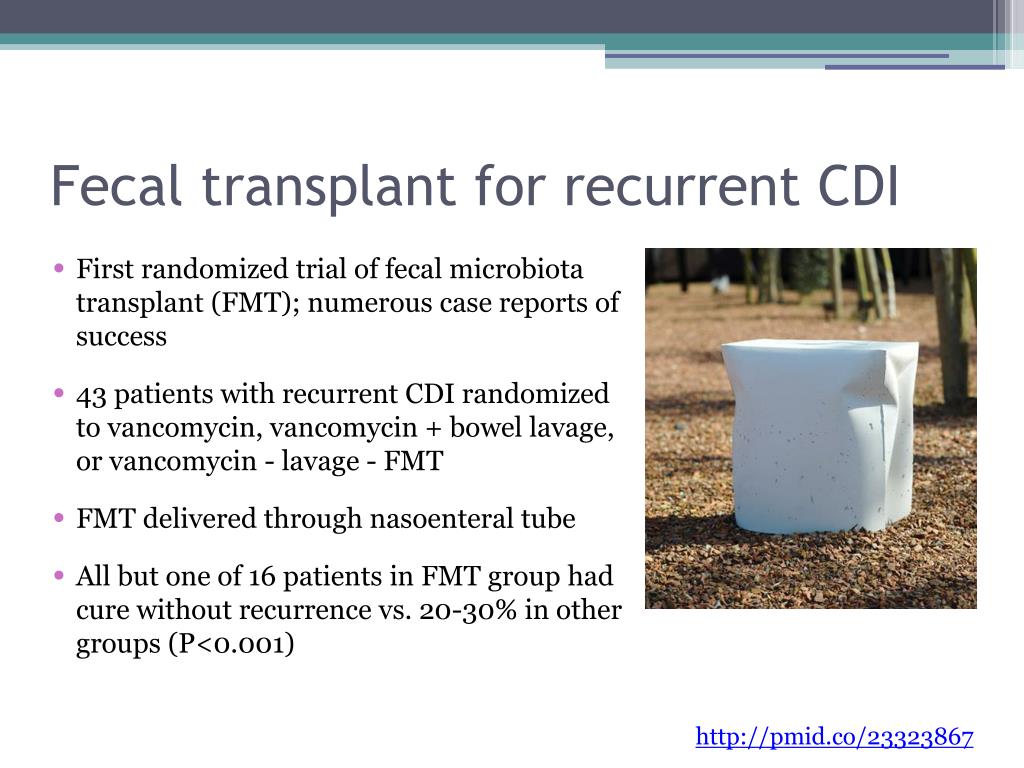 Fecal transplant for recurrent CDI

• First randomized trial of fecal microbiota transplant (FMT); numerous case reports of success

• 43 patients with recurrent CDI randomized to vancomycin, vancomycin + bowel lavage, or vancomycin - lavage - FMT

• FMT delivered through nasoenteral tube

• All but one of 16 patients in FMT group had cure without recurrence vs. 20-30% in other groups (P<0.001)

http://pmid.co/23323867